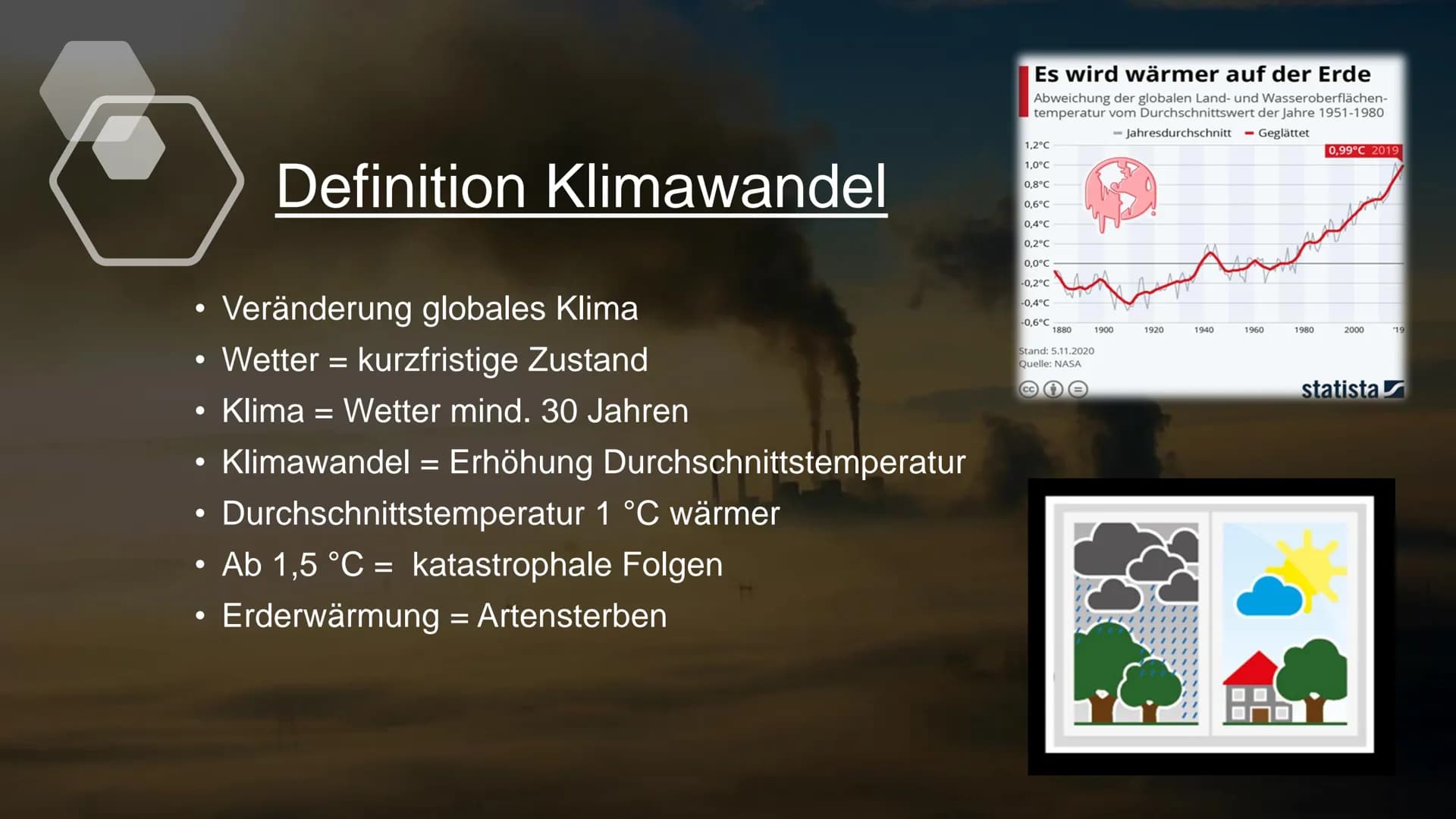 Definition Klimawandel

• Veränderung globales Klima
• Wetter = kurzfristige Zustand
• Klima = Wetter mind. 30 Jahren
• Klimawandel = Erhöhung Durchschnittstemperatur
• Durchschnittstemperatur 1 °C wärmer
• Ab 1,5 °C = katastrophale Folgen
• Erderwärmung = Artensterben

Es wird wärmer auf der Erde
Abweichung der globalen Land- und Wasseroberflächentemperatur vom Durchschnittswert der Jahre 1951-1980

Jahresdurchschnitt
Geglättet

0,99°C 2019

1,2°C
1,0°C
0,8°C
0,6°C
0,4°C
0,2°C
0,0°C
-0,2°C
-0,4°C
-0,6°C

1880 1900 1920 1940 1960 1980 2000 '19

Stand: 5.11.2020
Quelle: NASA

statista